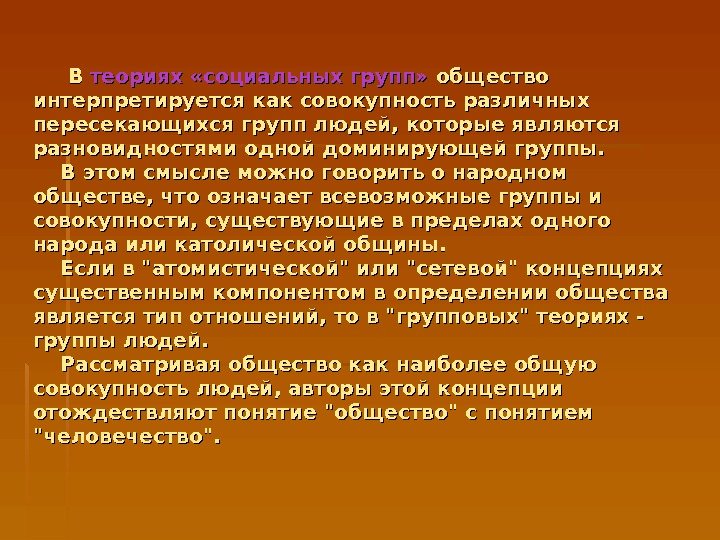 В теориях «социальных групп» общество интерпретируется как совокупность различных пересекающихся групп людей, которые являются разновидностями одной доминирующей группы.

В этом смысле можно говорить о народном обществе, что означает всевозможные группы и совокупности, существующие в пределах одного народа или католической общины.

Если в "атомистической" или "сетевой" концепциях существенным компонентом в определении общества является тип отношений, то в "групповых" теориях - группы людей.

Рассматривая общество как наиболее общую совокупность людей, авторы этой концепции отождествляют понятие "общество" с понятием "человечество".